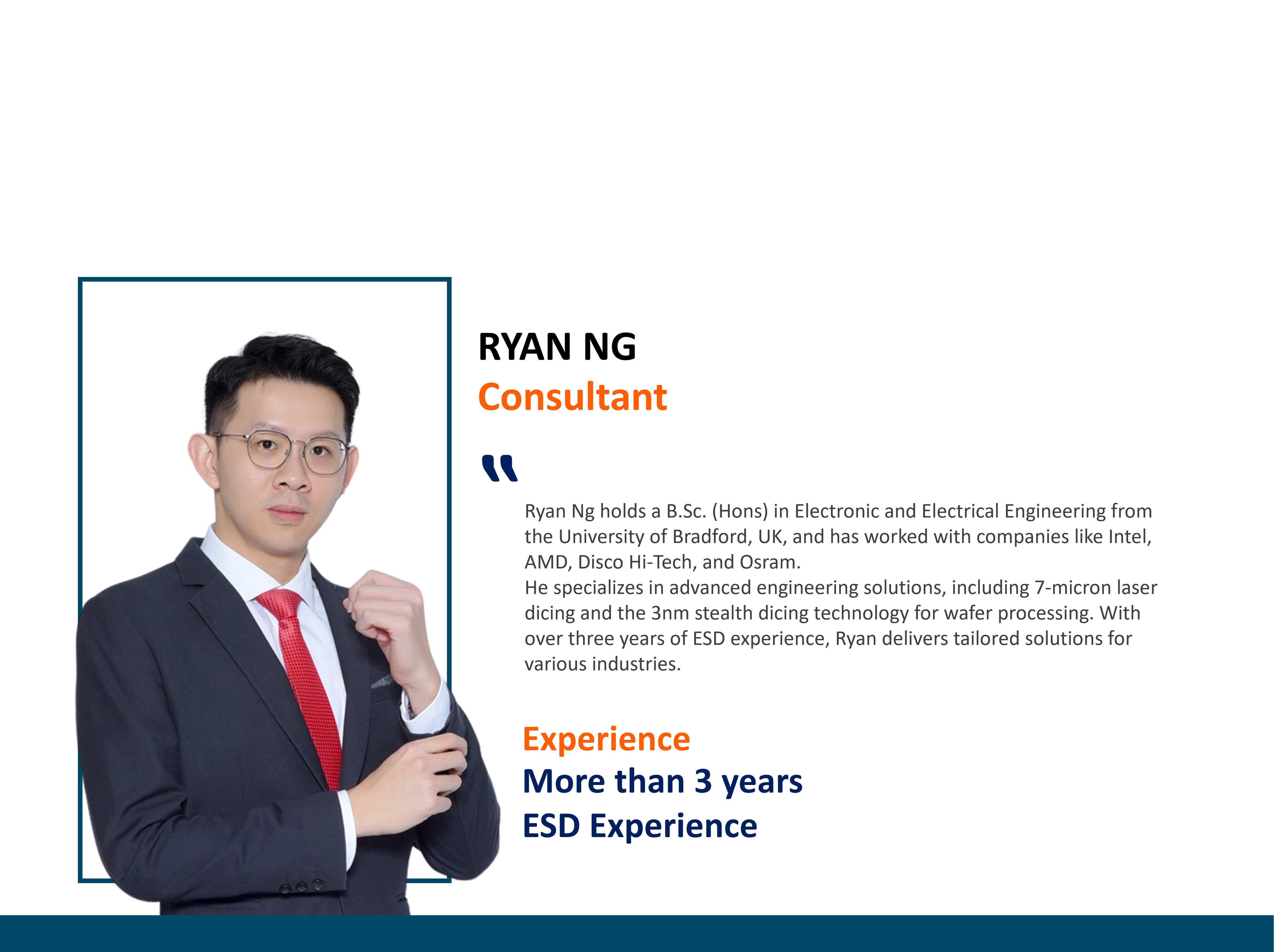 RYAN NG
Consultant

"

Ryan Ng holds a B.Sc. (Hons) in Electronic and Electrical Engineering from the University of Bradford, UK, and has worked with companies like Intel, AMD, Disco Hi-Tech, and Osram.
He specializes in advanced engineering solutions, including 7-micron laser dicing and the 3nm stealth dicing technology for wafer processing. With over three years of ESD experience, Ryan delivers tailored solutions for various industries.

Experience
More than 3 years
ESD Experience